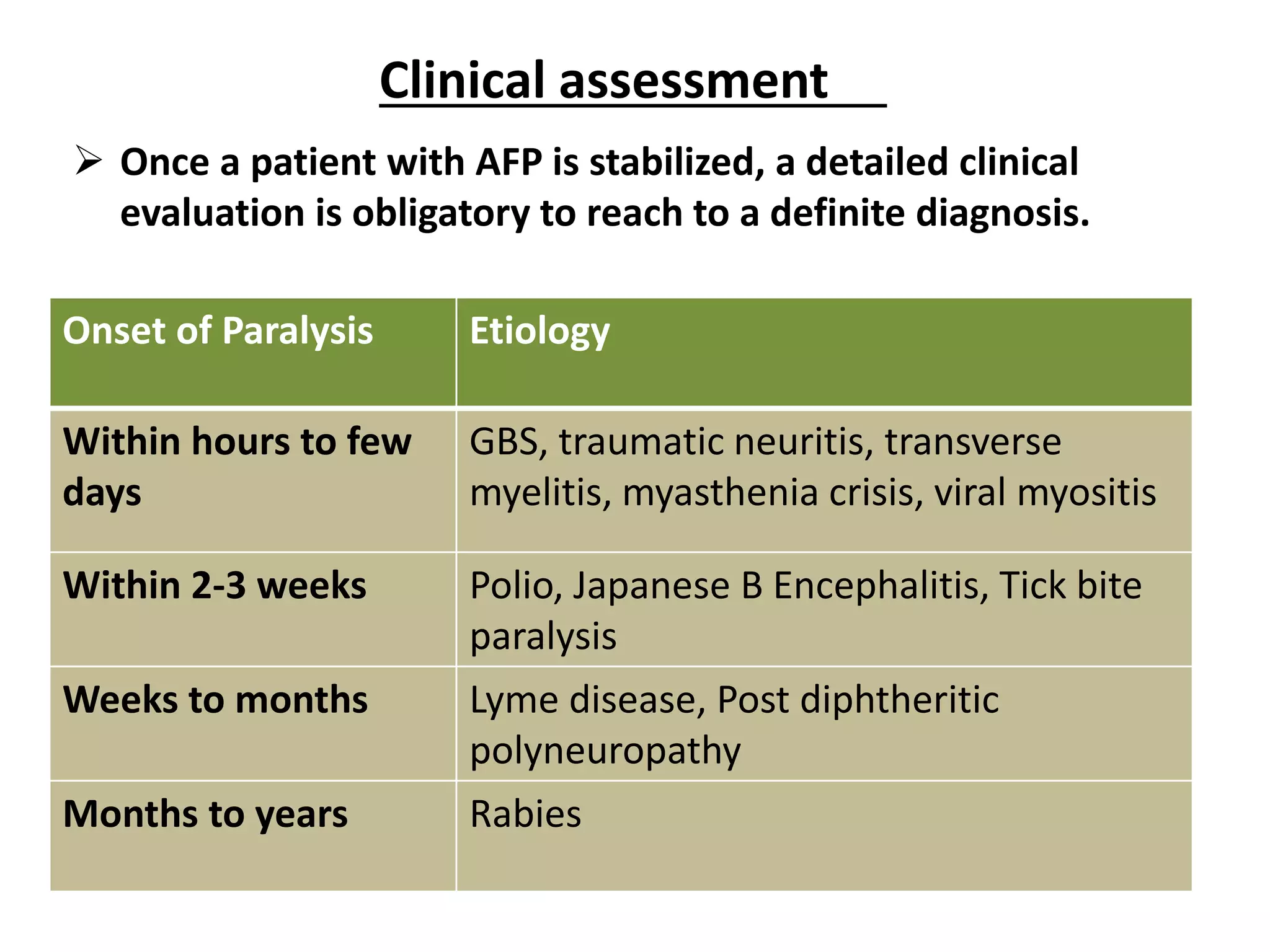 Clinical assessment

➢ Once a patient with AFP is stabilized, a detailed clinical evaluation is obligatory to reach to a definite diagnosis.

| Onset of Paralysis | Etiology |
|---|---|
| Within hours to few days | GBS, traumatic neuritis, transverse myelitis, myasthenia crisis, viral myositis |
| Within 2-3 weeks | Polio, Japanese B Encephalitis, Tick bite paralysis |
| Weeks to months | Lyme disease, Post diphtheritic polyneuropathy |
| Months to years | Rabies |